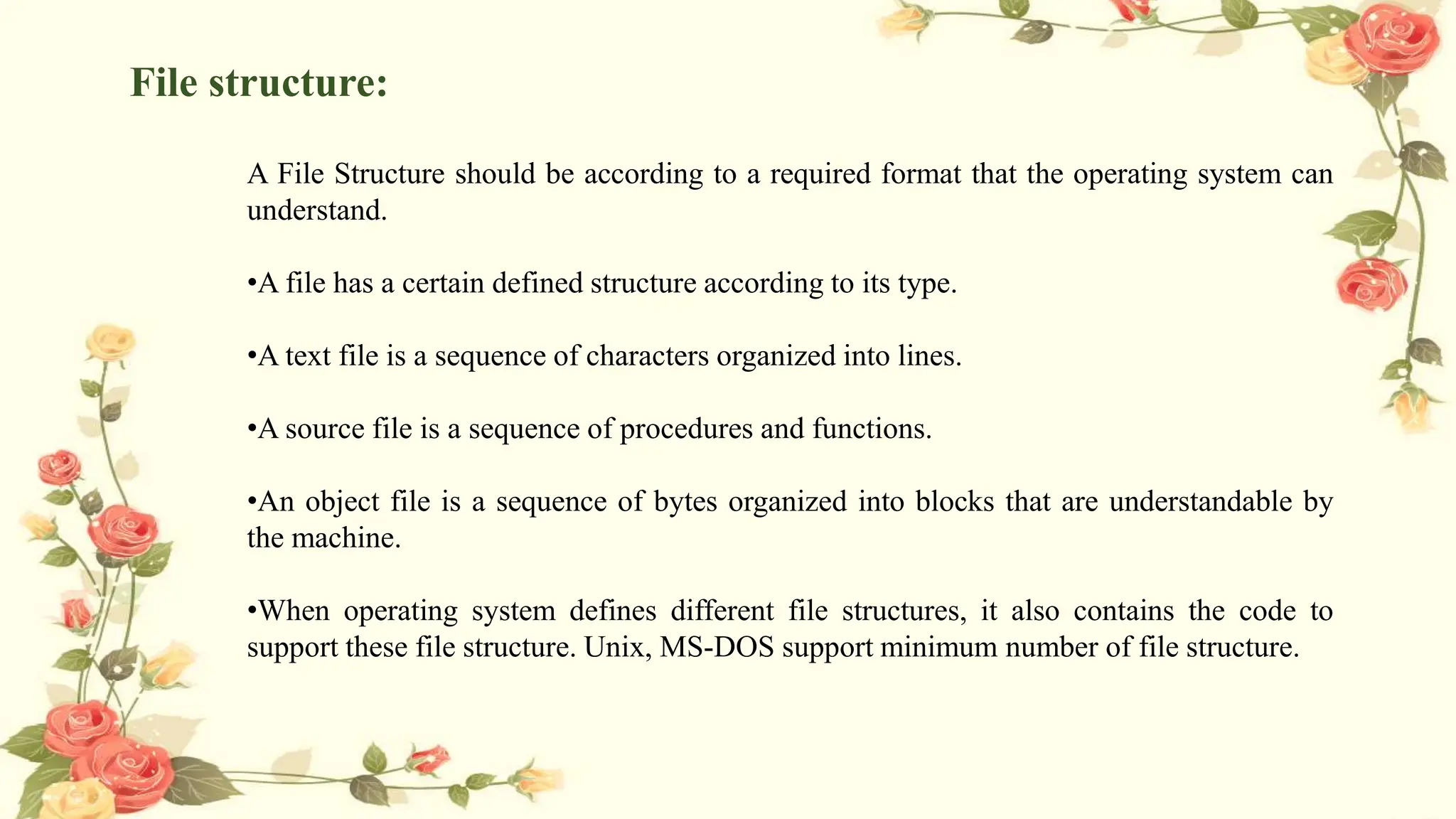 File structure:

A File Structure should be according to a required format that the operating system can understand.

•A file has a certain defined structure according to its type.

•A text file is a sequence of characters organized into lines.

•A source file is a sequence of procedures and functions.

•An object file is a sequence of bytes organized into blocks that are understandable by the machine.

•When operating system defines different file structures, it also contains the code to support these file structure. Unix, MS-DOS support minimum number of file structure.